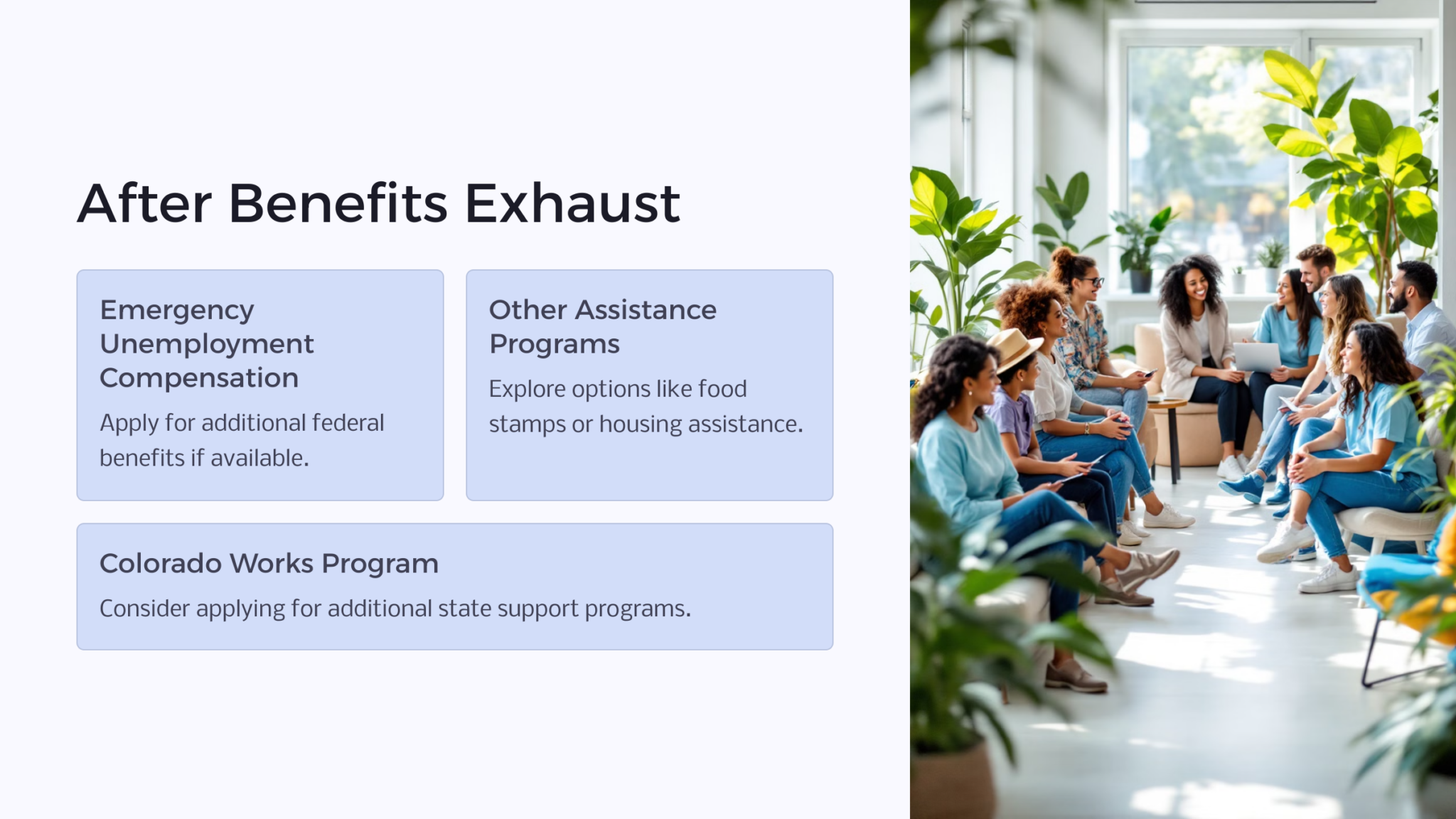 After Benefits Exhaust

Emergency Unemployment Compensation

Apply for additional federal benefits if available.

Other Assistance Programs

Explore options like food stamps or housing assistance.

Colorado Works Program

Consider applying for additional state support programs.